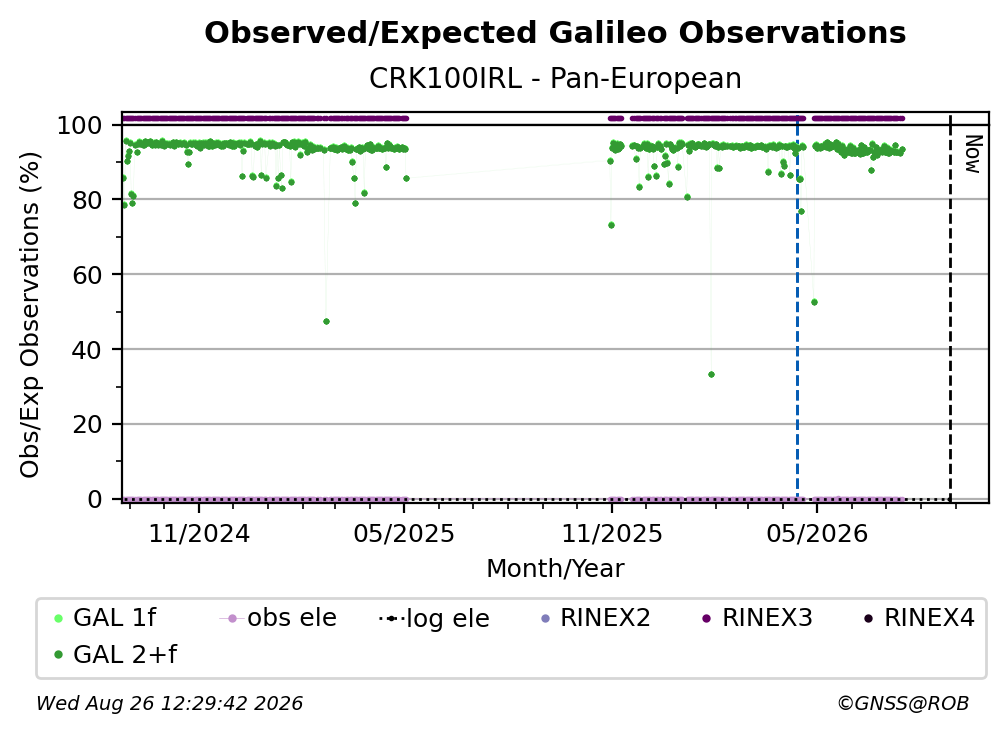 Observed/Expected Galileo Observations
CRK100IRL - Pan-European

Obs/Exp Observations (%)
100
80
60
40
20
0

Now

11/2024
05/2025
11/2025
05/2026
Month/Year

GAL 1f
obs ele
log ele
RINEX2
RINEX3
RINEX4
GAL 2+f

Wed Aug 26 12:29:42 2026
©GNSS@ROB